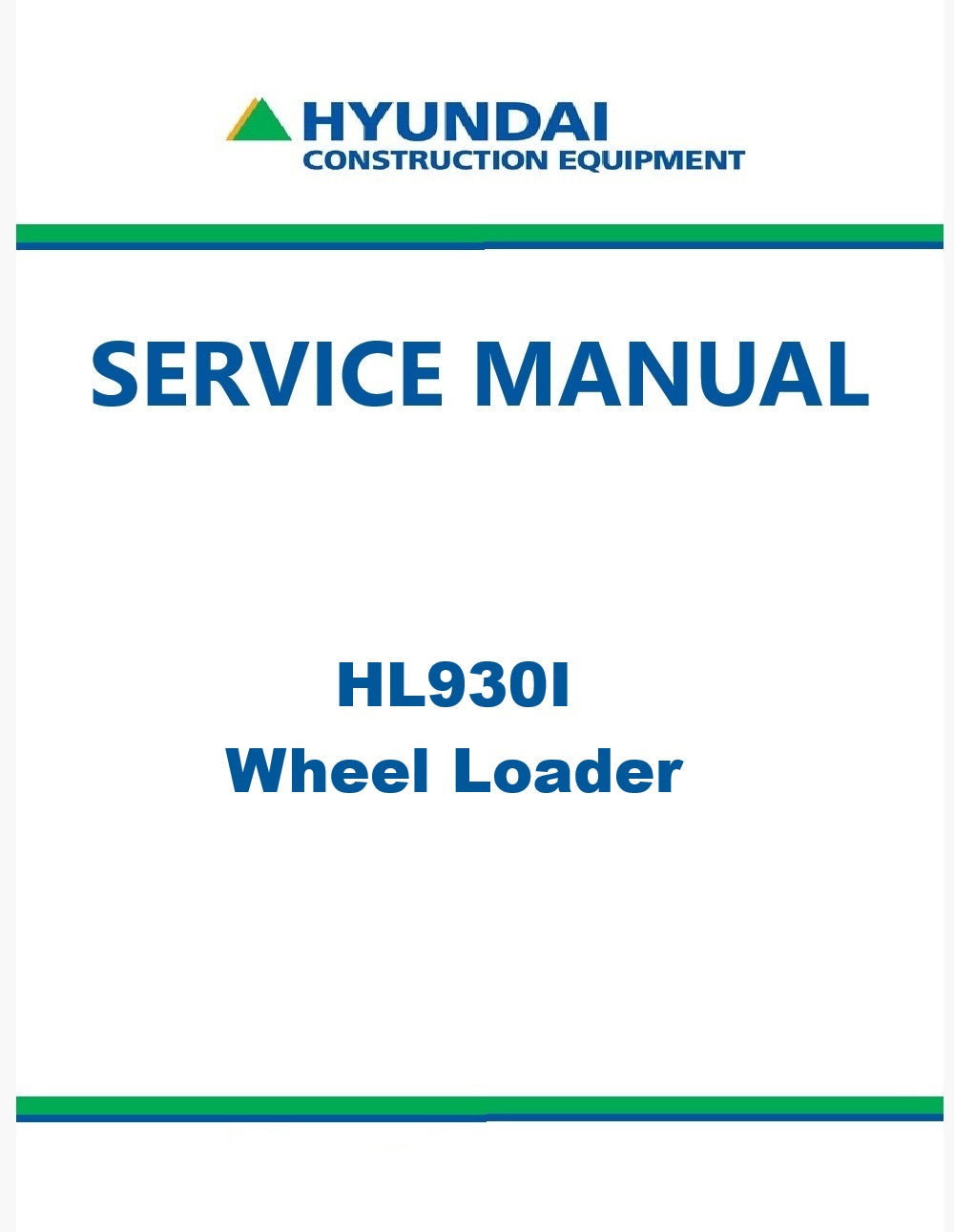 HYUNDAI
CONSTRUCTION EQUIPMENT

SERVICE MANUAL

HL930I
Wheel Loader